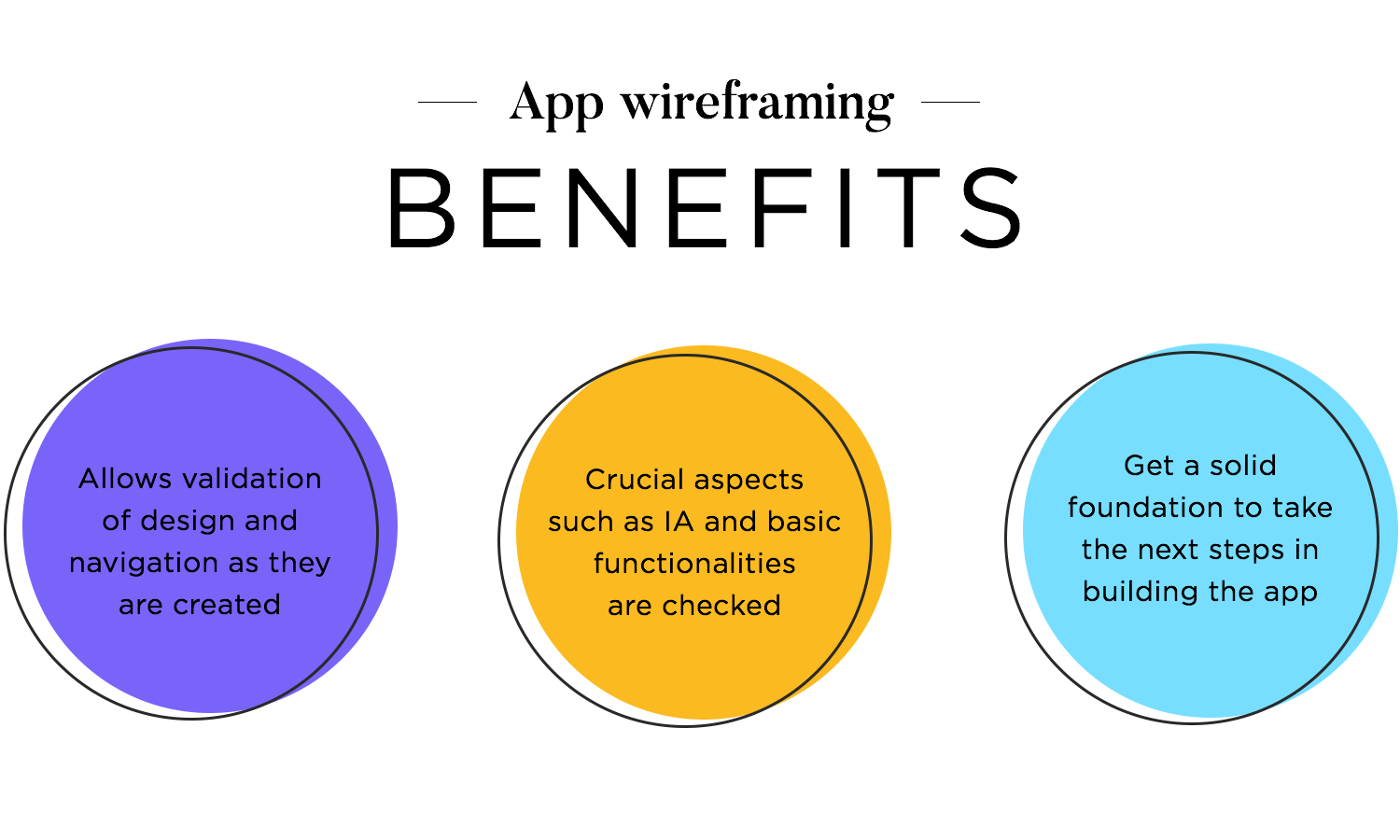 App wireframing

BENEFITS

Allows validation of design and navigation as they are created

Crucial aspects such as IA and basic functionalities are checked

Get a solid foundation to take the next steps in building the app